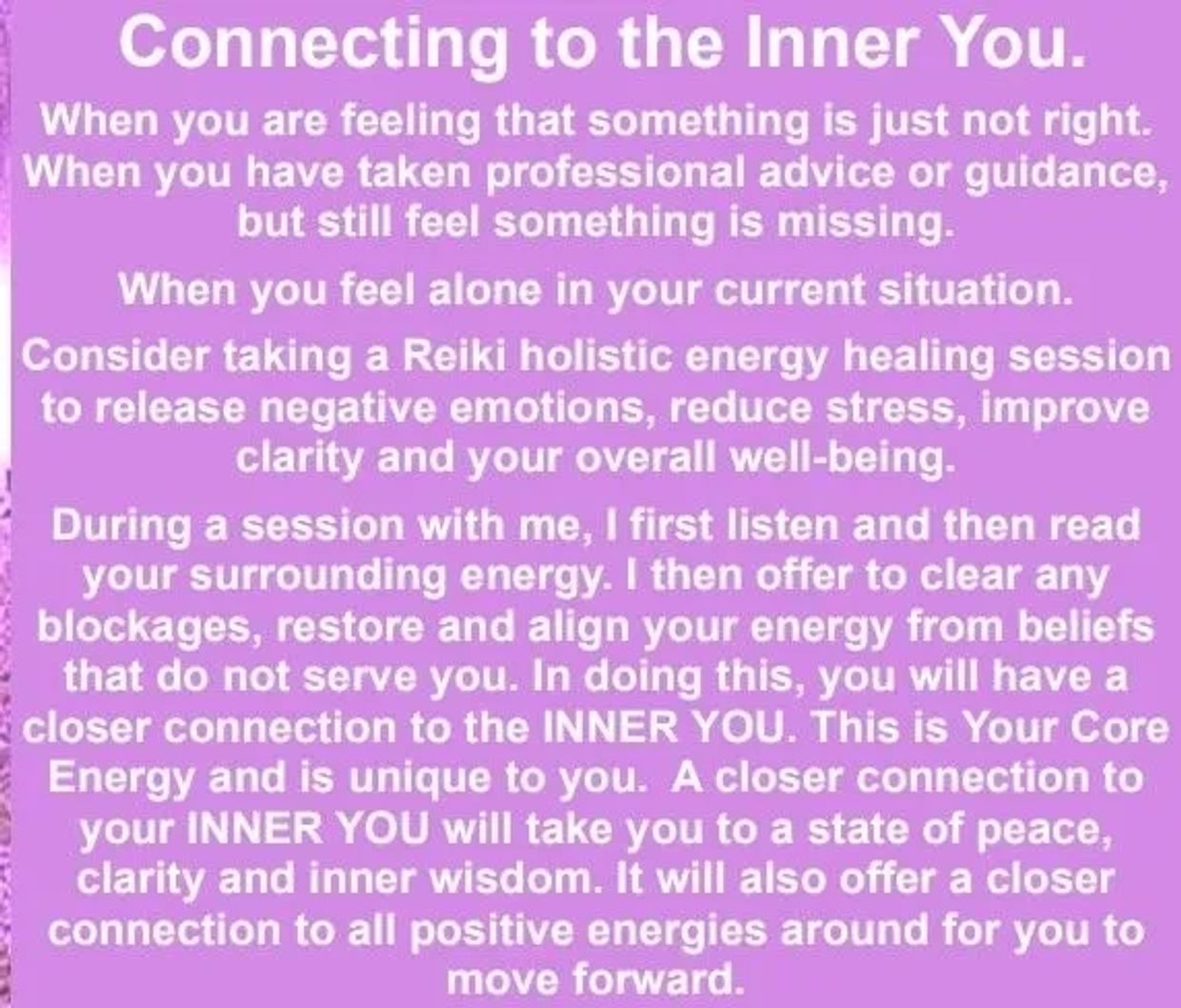 Connecting to the Inner You.

When you are feeling that something is just not right. When you have taken professional advice or guidance, but still feel something is missing.

When you feel alone in your current situation.

Consider taking a Reiki holistic energy healing session to release negative emotions, reduce stress, improve clarity and your overall well-being.

During a session with me, I first listen and then read your surrounding energy. I then offer to clear any blockages, restore and align your energy from beliefs that do not serve you. In doing this, you will have a closer connection to the INNER YOU. This is Your Core Energy and is unique to you. A closer connection to your INNER YOU will take you to a state of peace, clarity and inner wisdom. It will also offer a closer connection to all positive energies around for you to move forward.